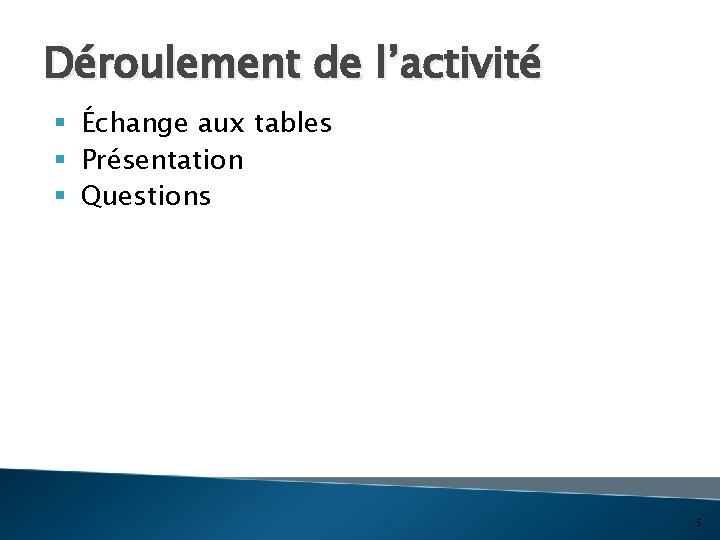 Déroulement de l’activité

- Échange aux tables
- Présentation
- Questions

5